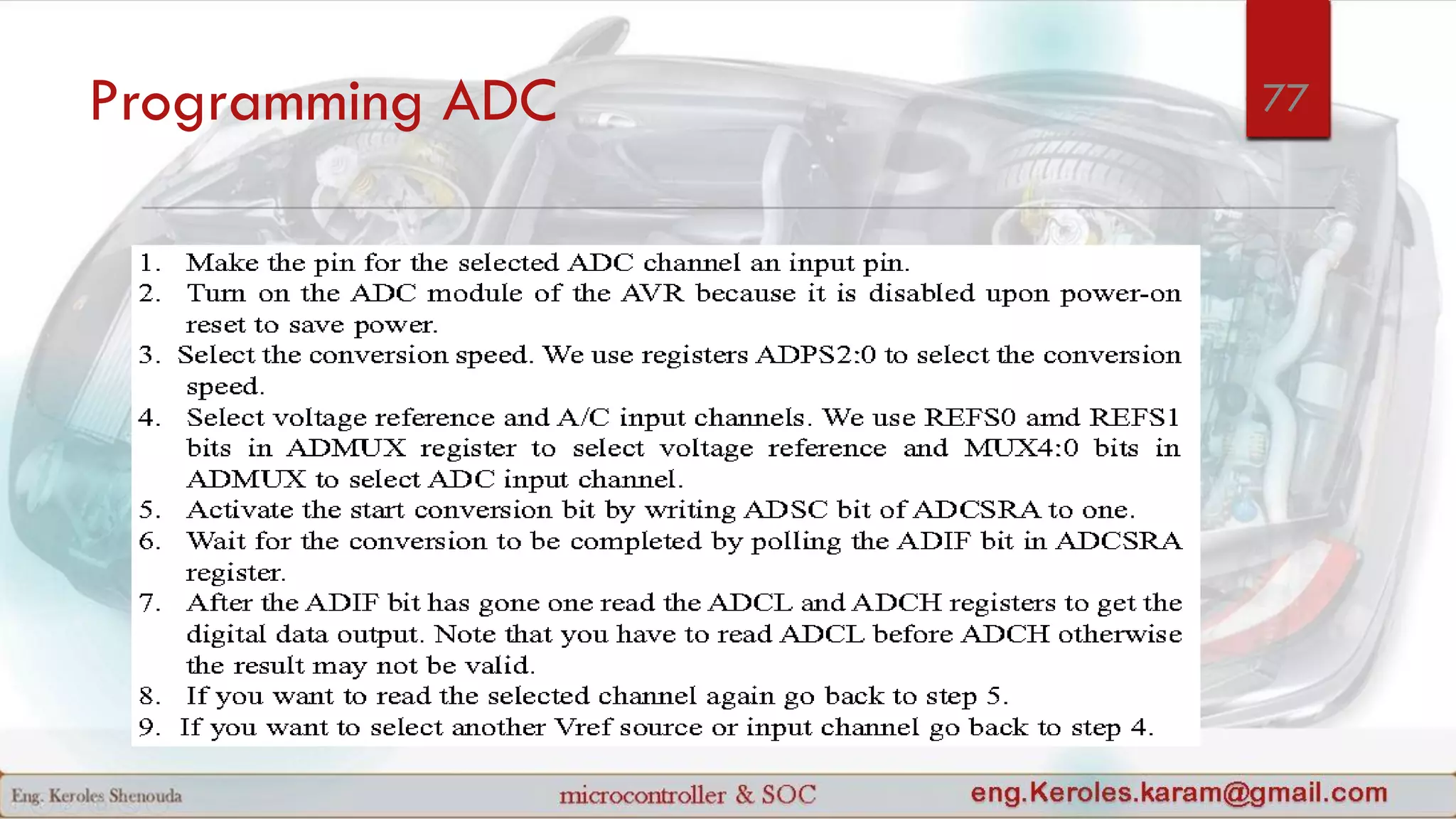 Programming ADC

77

1. Make the pin for the selected ADC channel an input pin.
2. Turn on the ADC module of the AVR because it is disabled upon power-on reset to save power.
3. Select the conversion speed. We use registers ADPS2:0 to select the conversion speed.
4. Select voltage reference and A/C input channels. We use REFS0 amd REFS1 bits in ADMUX register to select voltage reference and MUX4:0 bits in ADMUX to select ADC input channel.
5. Activate the start conversion bit by writing ADSC bit of ADCSRA to one.
6. Wait for the conversion to be completed by polling the ADIF bit in ADCSRA register.
7. After the ADIF bit has gone one read the ADCL and ADCH registers to get the digital data output. Note that you have to read ADCL before ADCH otherwise the result may not be valid.
8. If you want to read the selected channel again go back to step 5.
9. If you want to select another Vref source or input channel go back to step 4.

Eng. Keroles Shenouda

microcontroller & SOC

eng.Keroles.karam@gmail.com